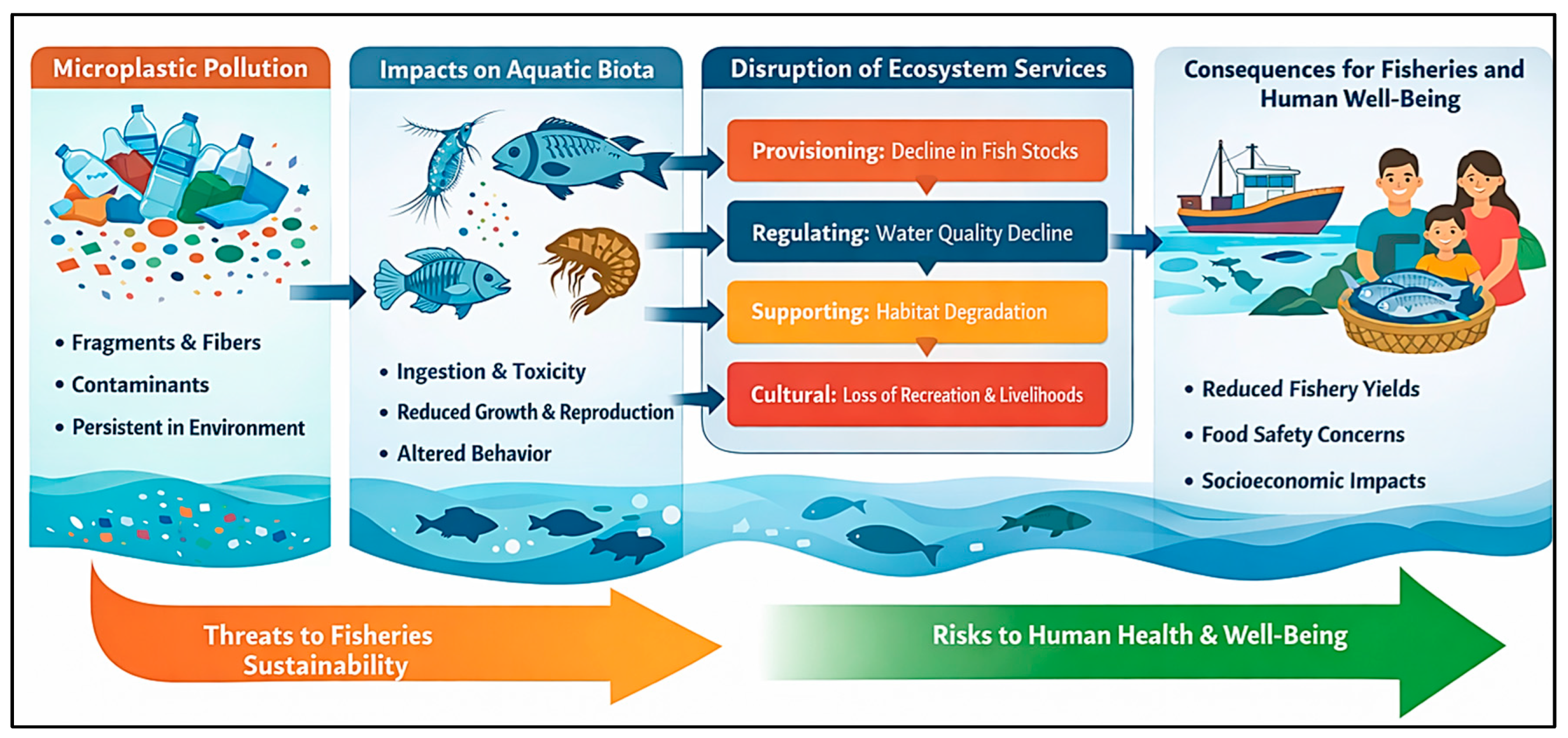 Microplastic Pollution

• Fragments & Fibers
• Contaminants
• Persistent in Environment

Impacts on Aquatic Biota

• Ingestion & Toxicity
• Reduced Growth & Reproduction
• Altered Behavior

Disruption of Ecosystem Services

Provisioning: Decline in Fish Stocks

Regulating: Water Quality Decline

Supporting: Habitat Degradation

Cultural: Loss of Recreation & Livelihoods

Consequences for Fisheries and Human Well-Being

• Reduced Fishery Yields
• Food Safety Concerns
• Socioeconomic Impacts

Threats to Fisheries Sustainability

Risks to Human Health & Well-Being